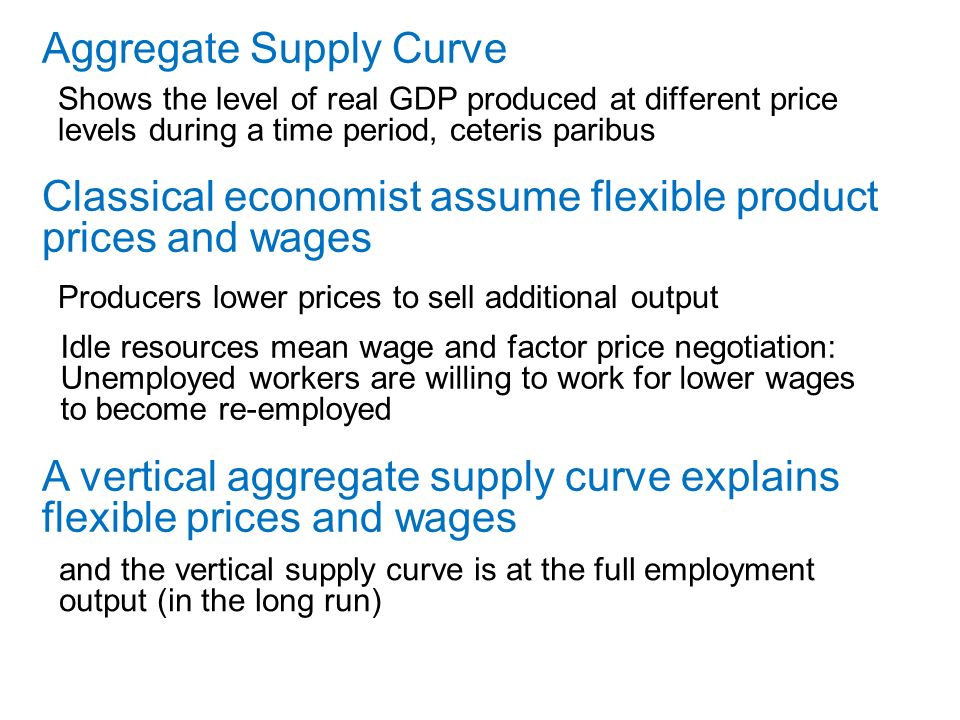 Aggregate Supply Curve

Shows the level of real GDP produced at different price levels during a time period, ceteris paribus

Classical economist assume flexible product prices and wages

Producers lower prices to sell additional output

Idle resources mean wage and factor price negotiation: Unemployed workers are willing to work for lower wages to become re-employed

A vertical aggregate supply curve explains flexible prices and wages

and the vertical supply curve is at the full employment output (in the long run)